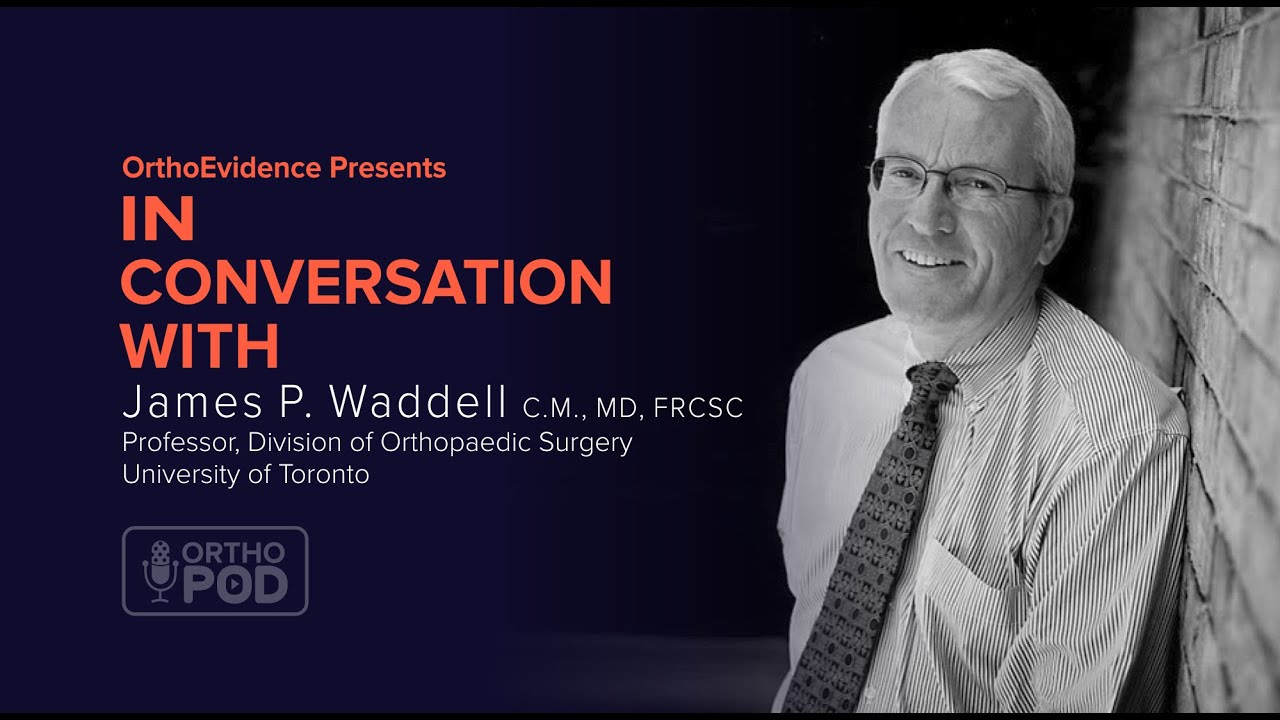 OrthoEvidence Presents
IN CONVERSATION WITH
James P. Waddell C.M., MD, FRCSC
Professor, Division of Orthopaedic Surgery
University of Toronto

ORTHO POD